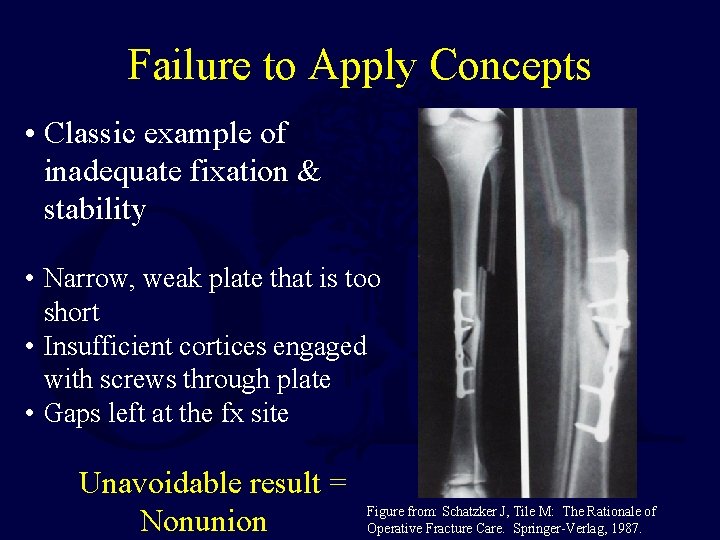 Failure to Apply Concepts

• Classic example of inadequate fixation & stability

• Narrow, weak plate that is too short
• Insufficient cortices engaged with screws through plate
• Gaps left at the fx site

Unavoidable result = Nonunion

Figure from: Schatzker J, Tile M: The Rationale of Operative Fracture Care. Springer-Verlag, 1987.